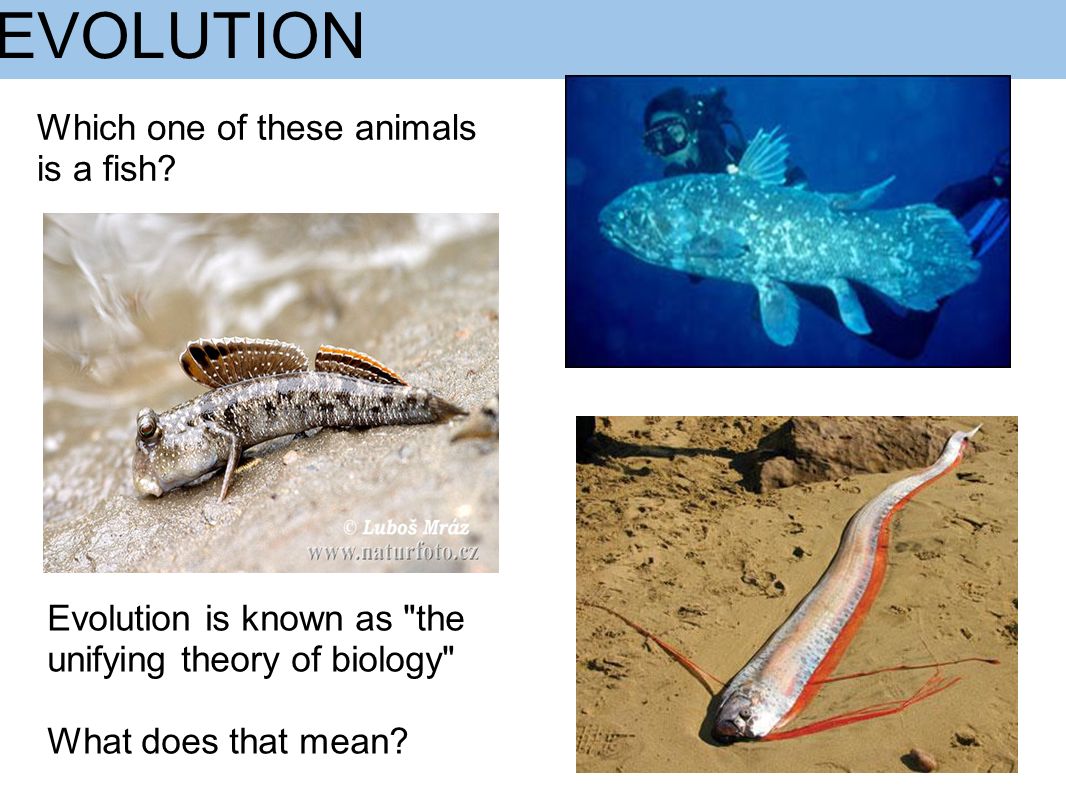 EVOLUTION

Which one of these animals is a fish?

© Luboš Mráz
www.naturfoto.cz

Evolution is known as "the unifying theory of biology"

What does that mean?